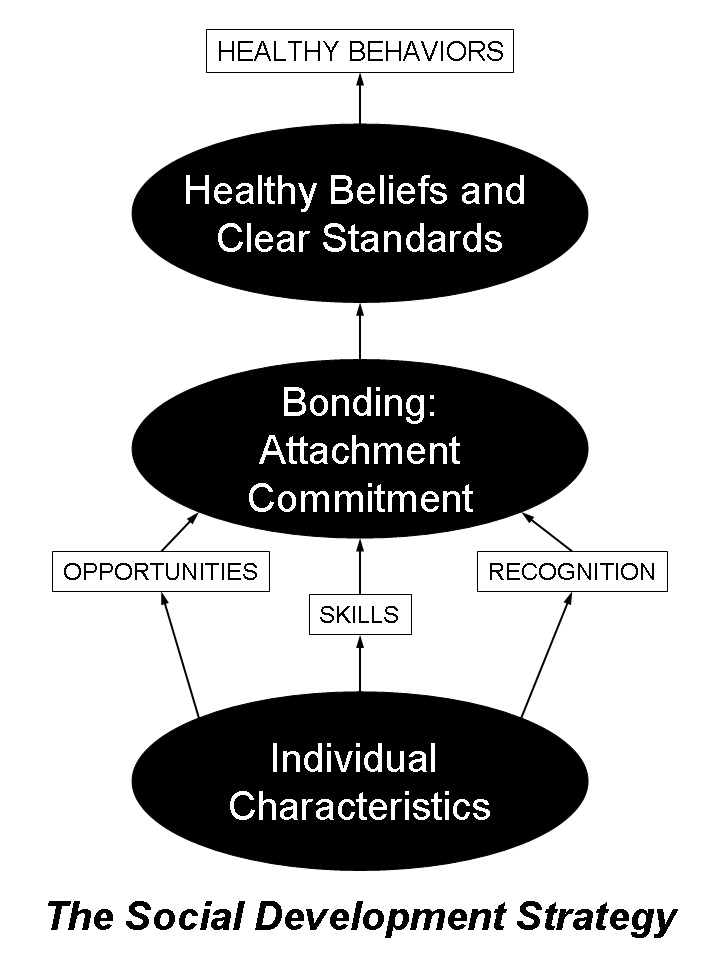 HEALTHY BEHAVIORS

Healthy Beliefs and Clear Standards

Bonding: Attachment Commitment

OPPORTUNITIES

SKILLS

RECOGNITION

Individual Characteristics

The Social Development Strategy